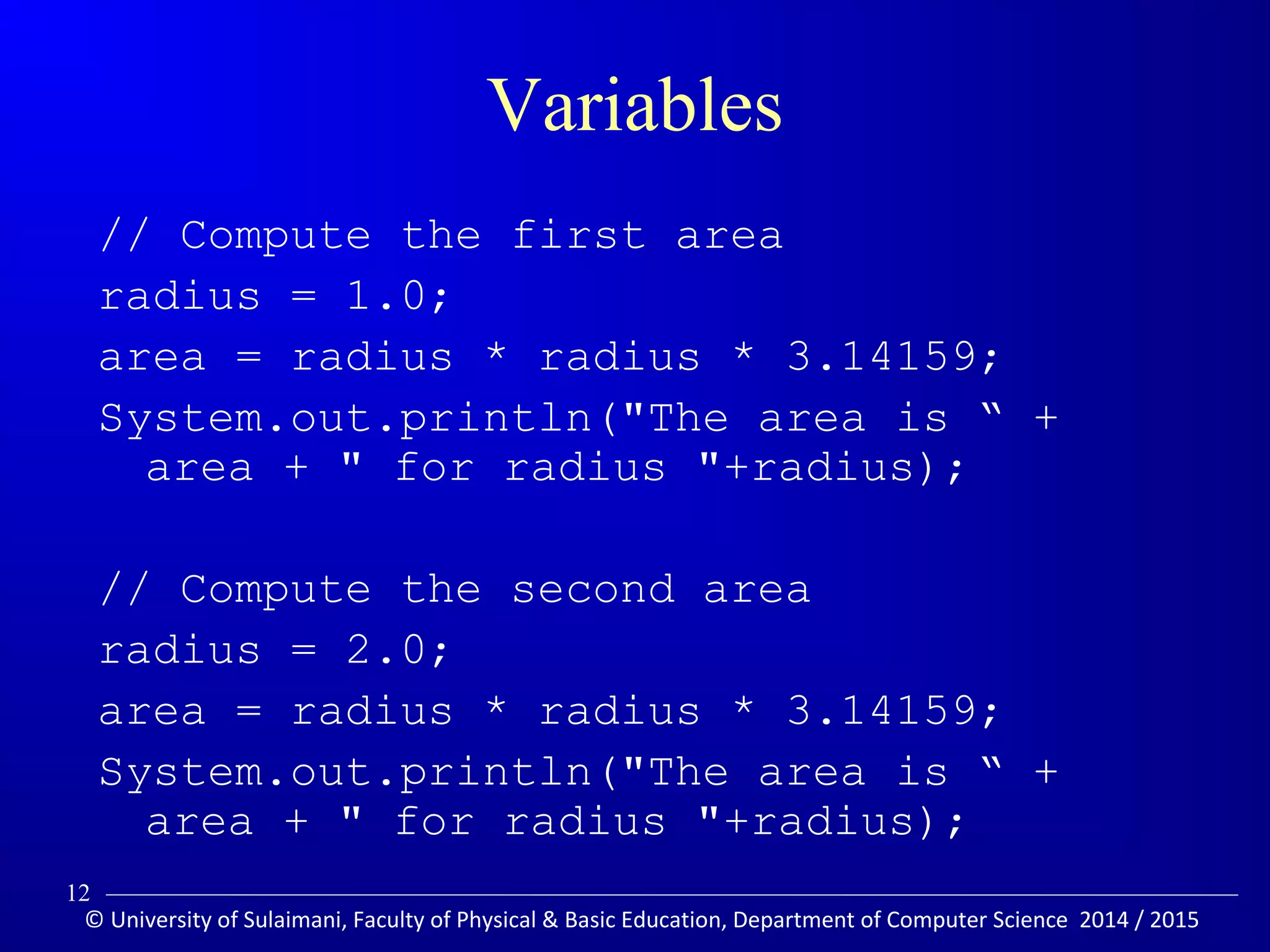 Variables

// Compute the first area
radius = 1.0;
area = radius * radius * 3.14159;
System.out.println("The area is “ +
  area + " for radius "+radius);

// Compute the second area
radius = 2.0;
area = radius * radius * 3.14159;
System.out.println("The area is “ +
  area + " for radius "+radius);

12

© University of Sulaimani, Faculty of Physical & Basic Education, Department of Computer Science 2014 / 2015